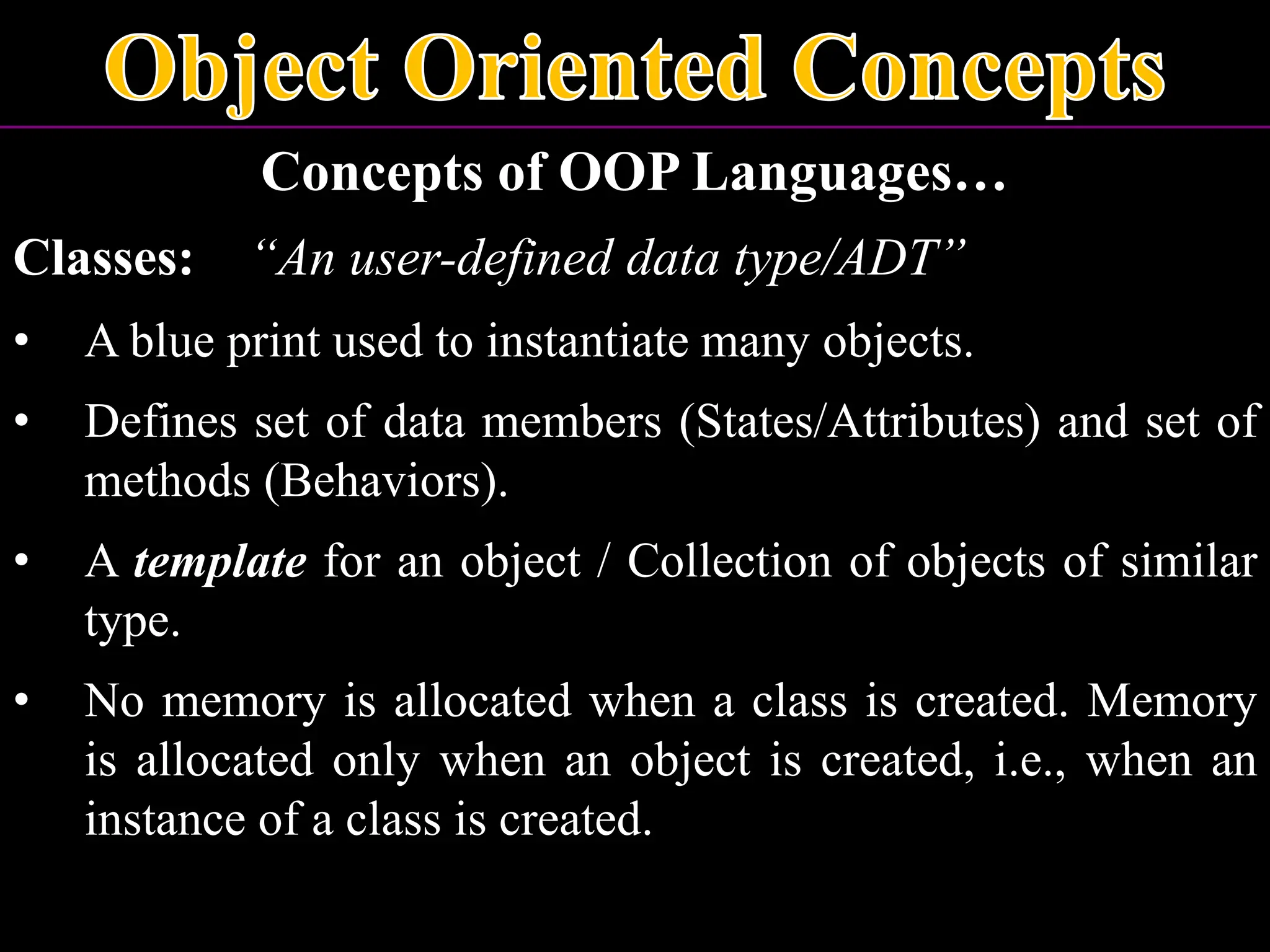 Object Oriented Concepts

Concepts of OOP Languages…

Classes: “An user-defined data type/ADT”

• A blue print used to instantiate many objects.

• Defines set of data members (States/Attributes) and set of methods (Behaviors).

• A template for an object / Collection of objects of similar type.

• No memory is allocated when a class is created. Memory is allocated only when an object is created, i.e., when an instance of a class is created.